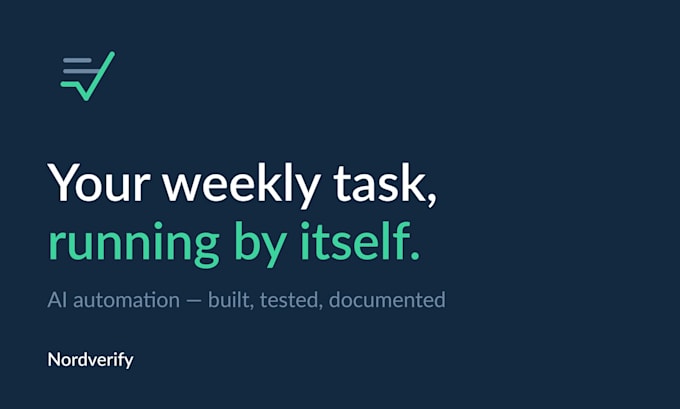 Your weekly task,
running by itself.

AI automation — built, tested, documented

Nordverify